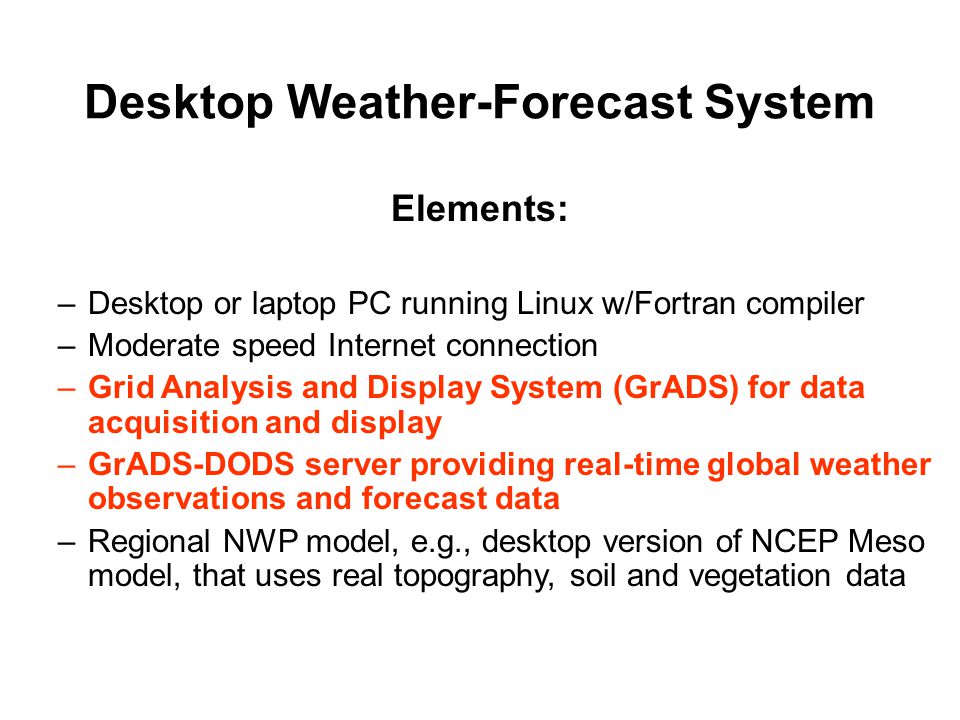 Desktop Weather-Forecast System

Elements:

– Desktop or laptop PC running Linux w/Fortran compiler
– Moderate speed Internet connection
– Grid Analysis and Display System (GrADS) for data acquisition and display
– GrADS-DODS server providing real-time global weather observations and forecast data
– Regional NWP model, e.g., desktop version of NCEP Meso model, that uses real topography, soil and vegetation data